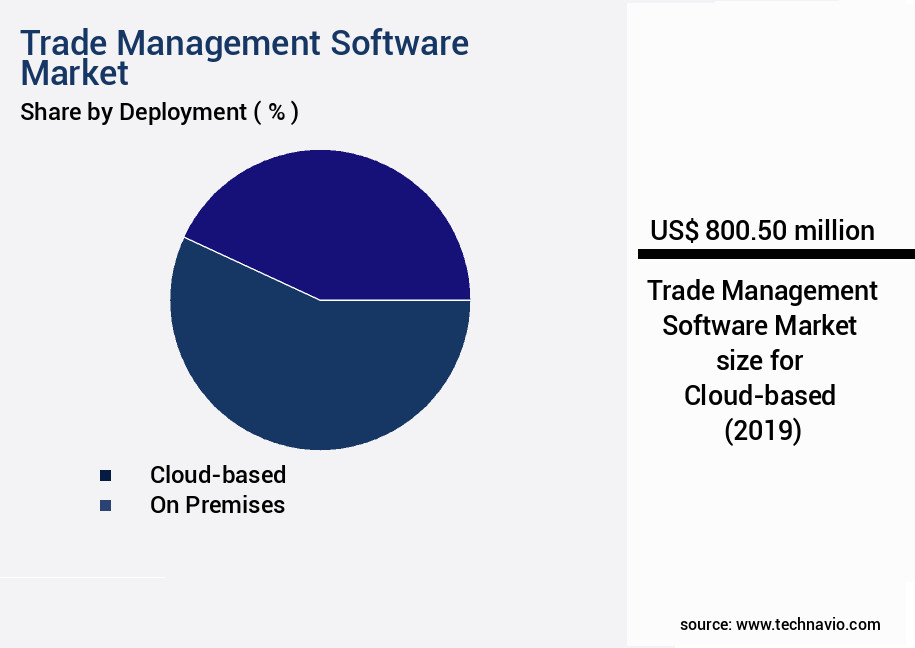 Trade Management Software Market
Share by Deployment ( % )

Cloud-based
On Premises

US$ 800.50 million

Trade Management Software Market size for Cloud-based (2019)

source: www.technavio.com